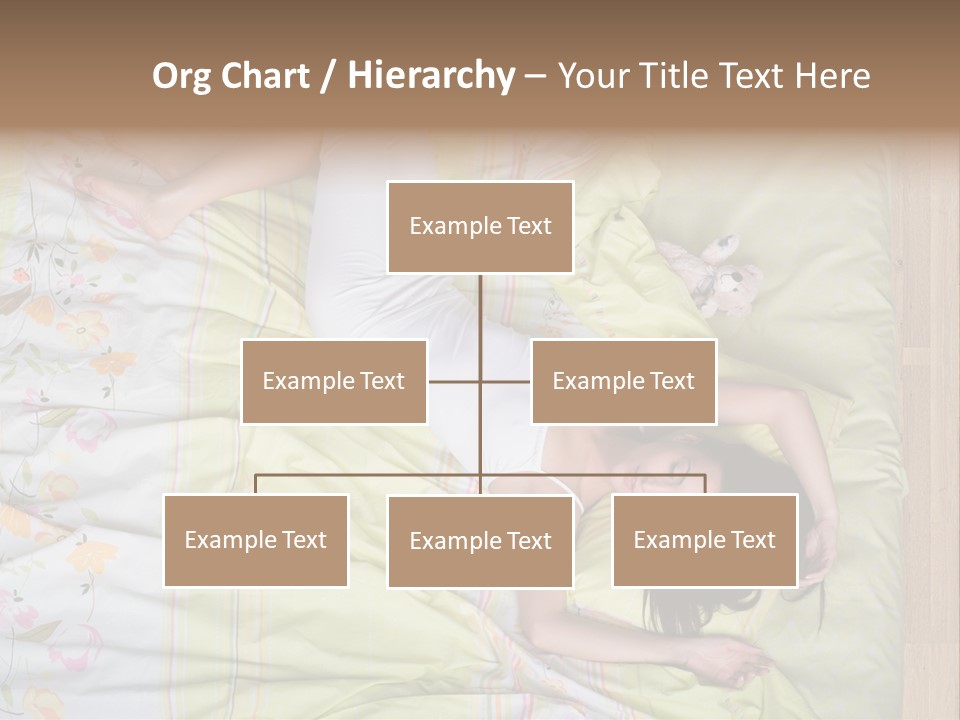 Org Chart / Hierarchy – Your Title Text Here

Example Text

Example Text

Example Text

Example Text

Example Text

Example Text